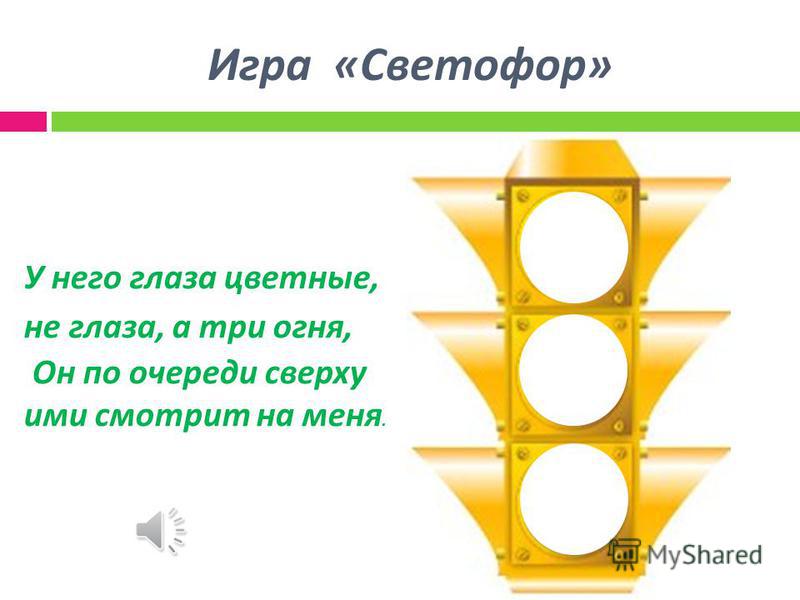 Игра «Светофор»

У него глаза цветные,
не глаза, а три огня,
Он по очереди сверху
ими смотрит на меня.

MyShared